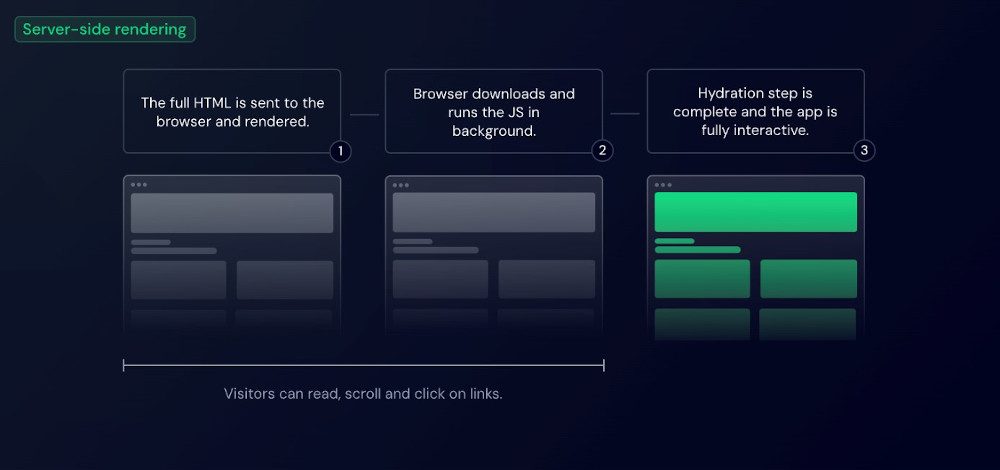 Server-side rendering

The full HTML is sent to the browser and rendered.

1

Browser downloads and runs the JS in background.

2

Hydration step is complete and the app is fully interactive.

3

Visitors can read, scroll and click on links.